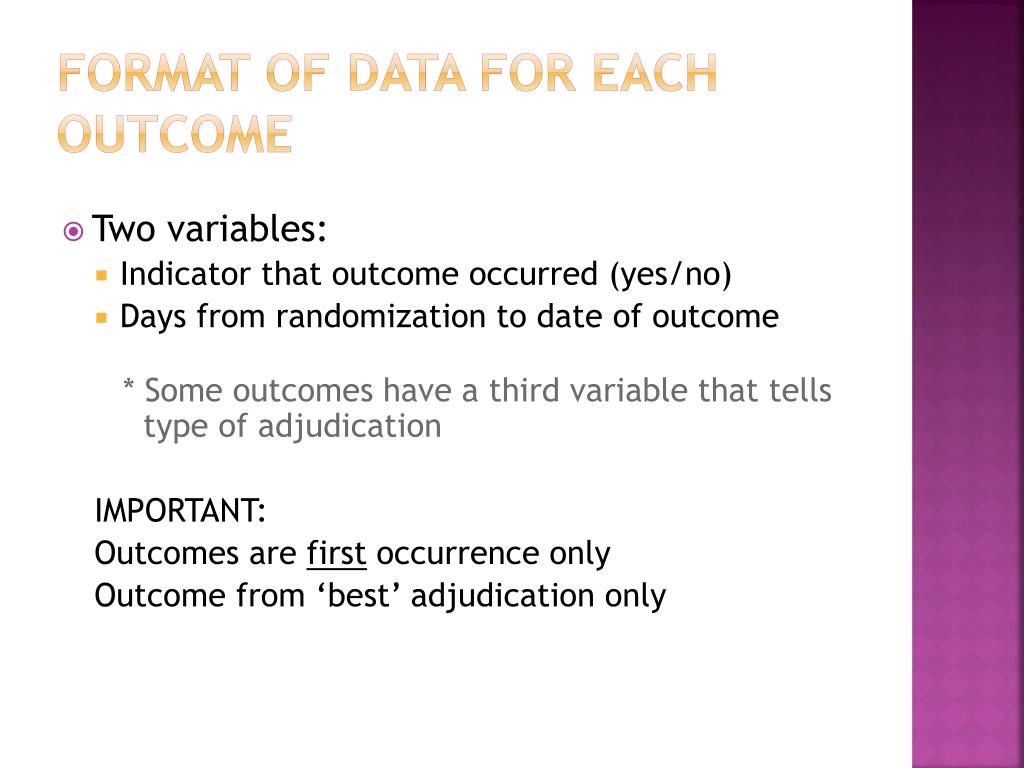 FORMAT OF DATA FOR EACH OUTCOME

Two variables:
Indicator that outcome occurred (yes/no)
Days from randomization to date of outcome

* Some outcomes have a third variable that tells type of adjudication

IMPORTANT:
Outcomes are first occurrence only
Outcome from ‘best’ adjudication only